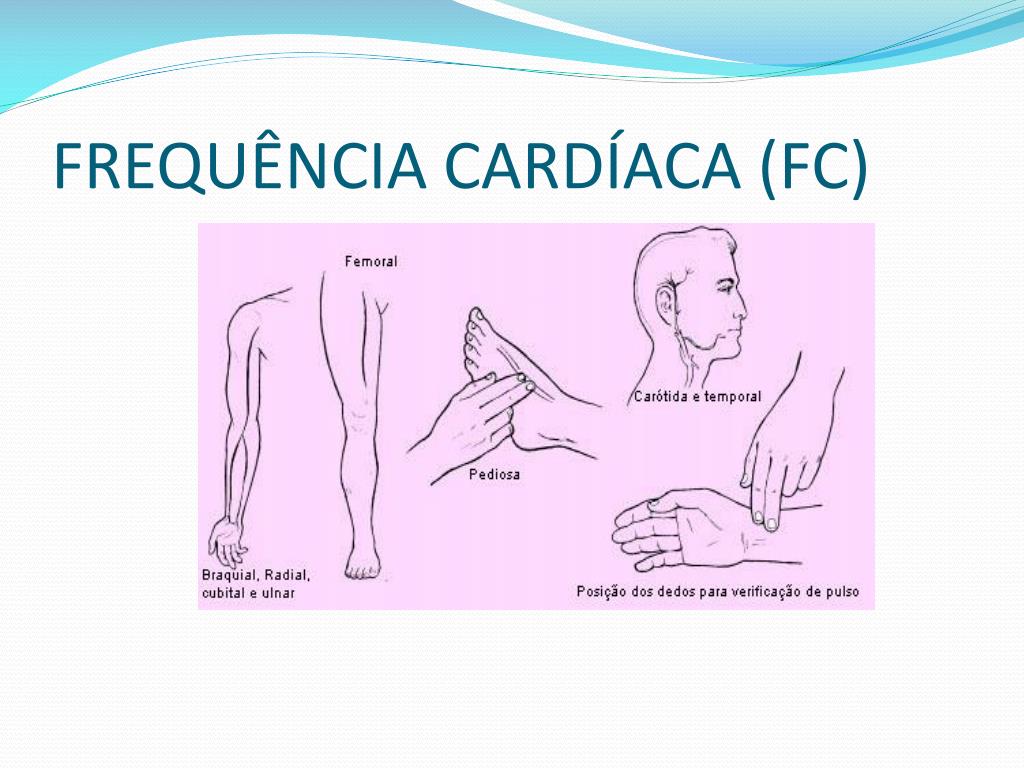 FREQUÊNCIA CARDÍACA (FC)

Femoral

Carótida e temporal

Pediosa

Braquial, Radial, cubital e ulnar

Posição dos dedos para verificação de pulso